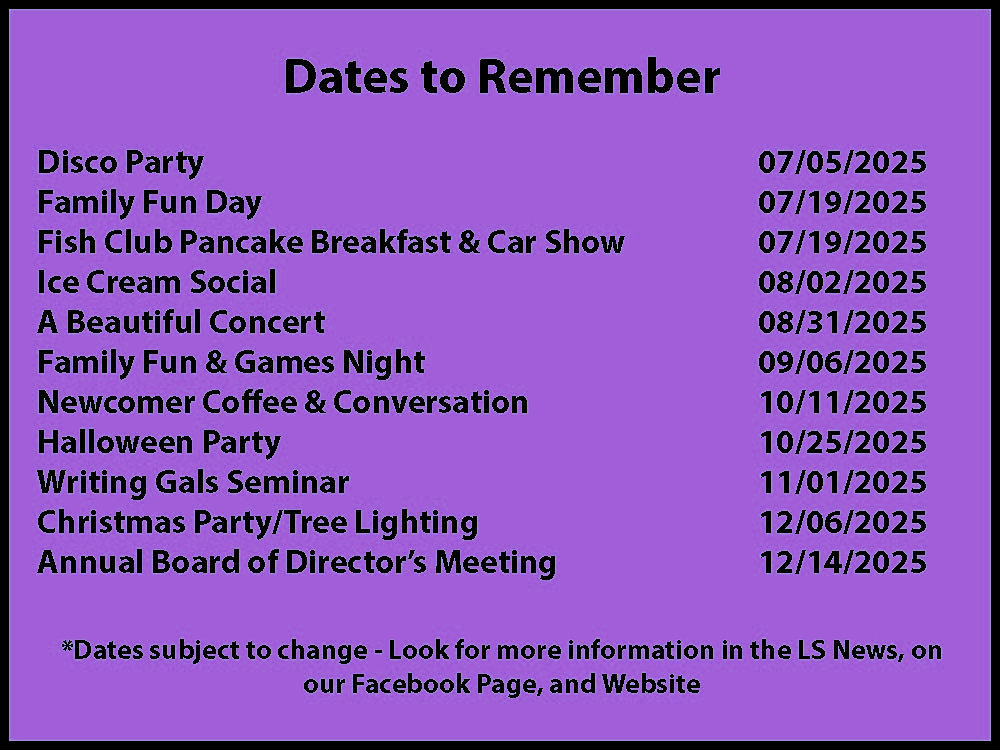 Dates to Remember

| | |
|---|---|
| Disco Party | 07/05/2025 |
| Family Fun Day | 07/19/2025 |
| Fish Club Pancake Breakfast & Car Show | 07/19/2025 |
| Ice Cream Social | 08/02/2025 |
| A Beautiful Concert | 08/31/2025 |
| Family Fun & Games Night | 09/06/2025 |
| Newcomer Coffee & Conversation | 10/11/2025 |
| Halloween Party | 10/25/2025 |
| Writing Gals Seminar | 11/01/2025 |
| Christmas Party/Tree Lighting | 12/06/2025 |
| Annual Board of Director's Meeting | 12/14/2025 |

*Dates subject to change - Look for more information in the LS News, on our Facebook Page, and Website